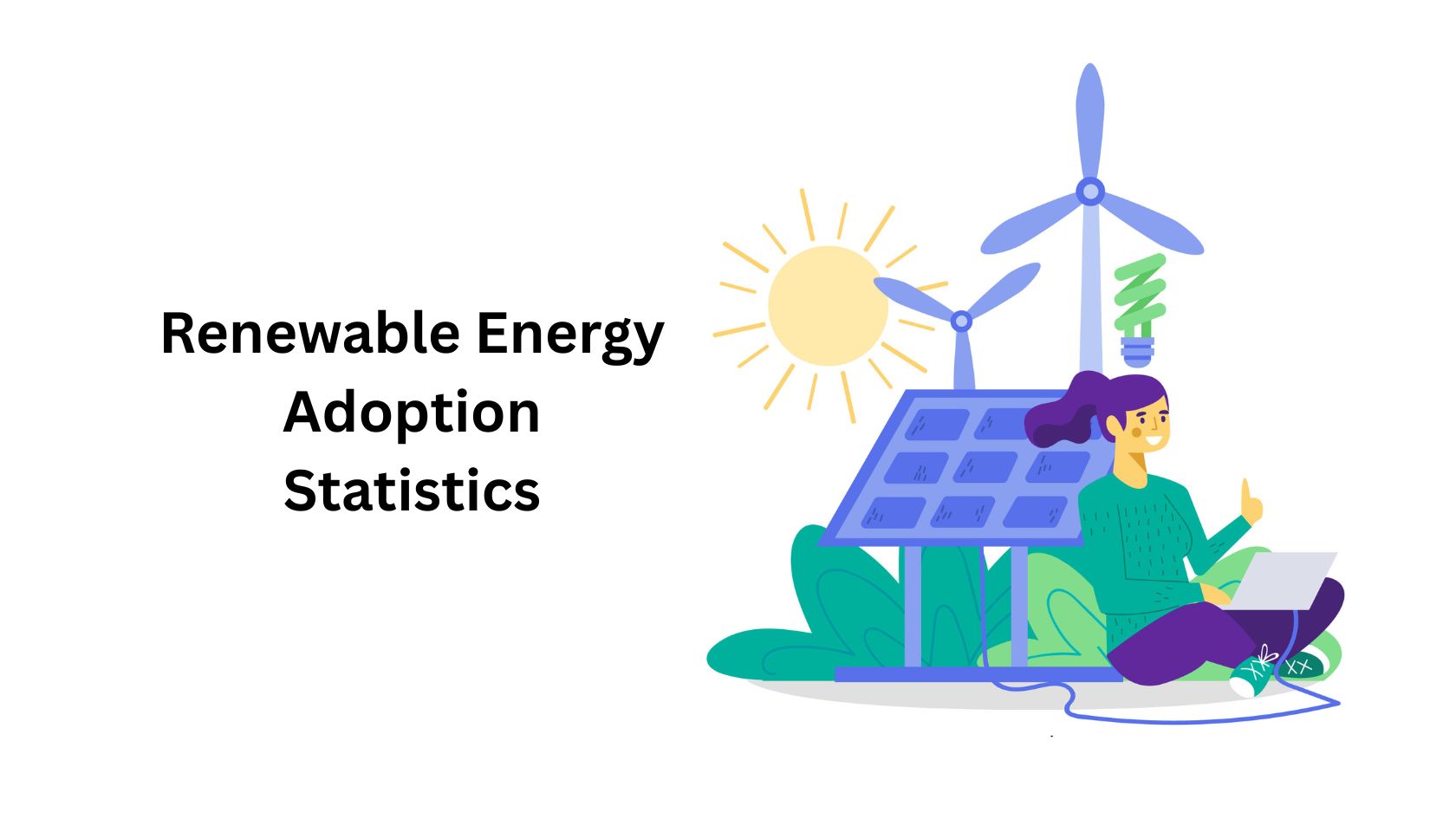 Renewable Energy Adoption Statistics